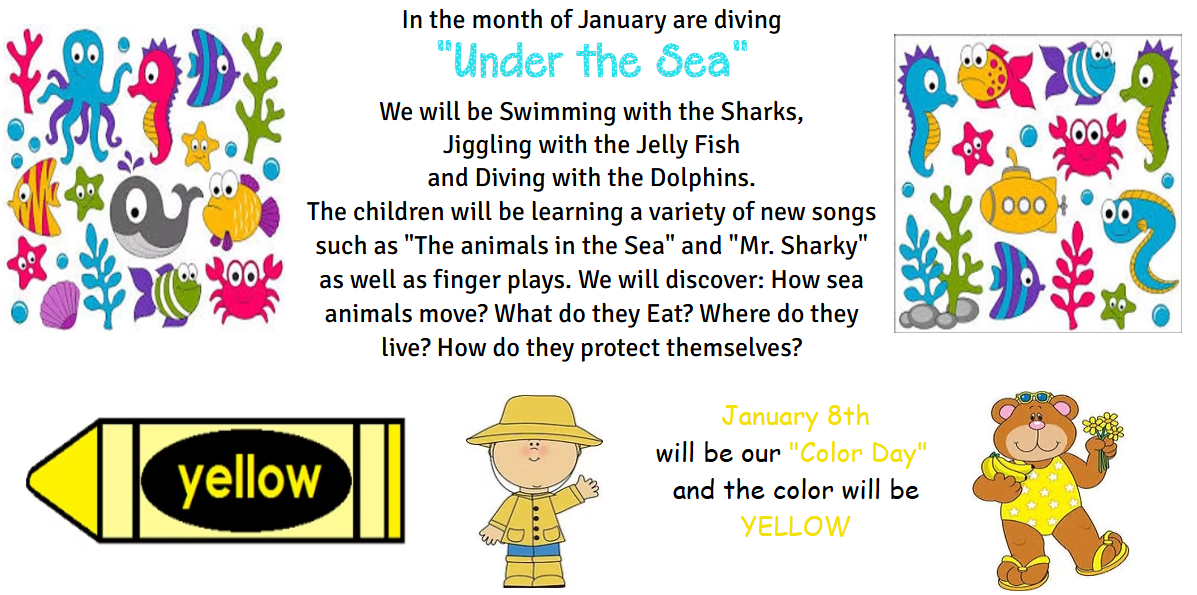 In the month of January are diving
"Under the Sea"

We will be Swimming with the Sharks,
Jiggling with the Jelly Fish
and Diving with the Dolphins.
The children will be learning a variety of new songs such as "The animals in the Sea" and "Mr. Sharky" as well as finger plays. We will discover: How sea animals move? What do they Eat? Where do they live? How do they protect themselves?

yellow

January 8th
will be our "Color Day"
and the color will be
YELLOW